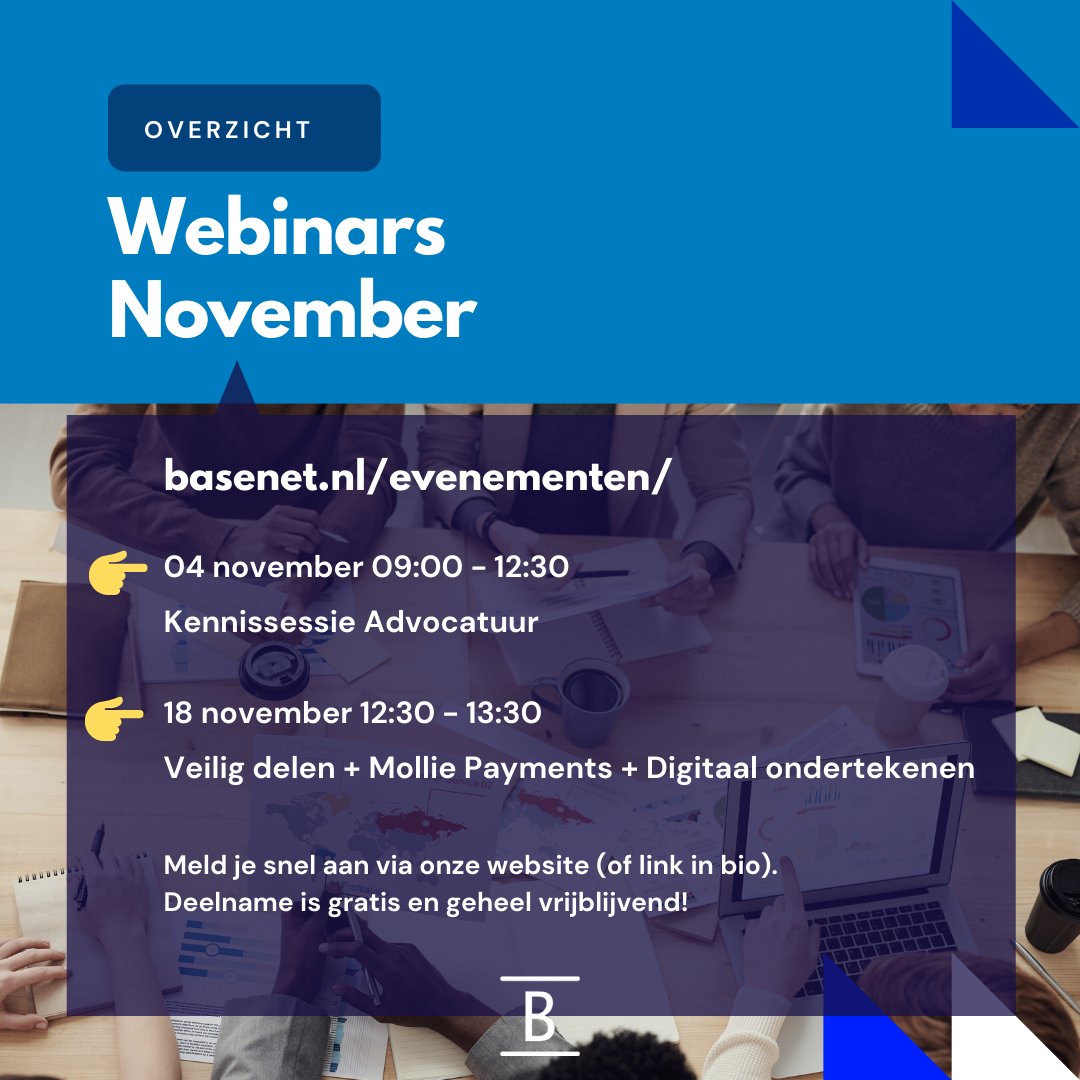 OVERZICHT

Webinars November

basenet.nl/evenementen/

04 november 09:00 - 12:30

Kennissessie Advocatuur

18 november 12:30 - 13:30

Veilig delen + Mollie Payments + Digitaal ondertekenen

Meld je snel aan via onze website (of link in bio).
Deelname is gratis en geheel vrijblijvend!

B